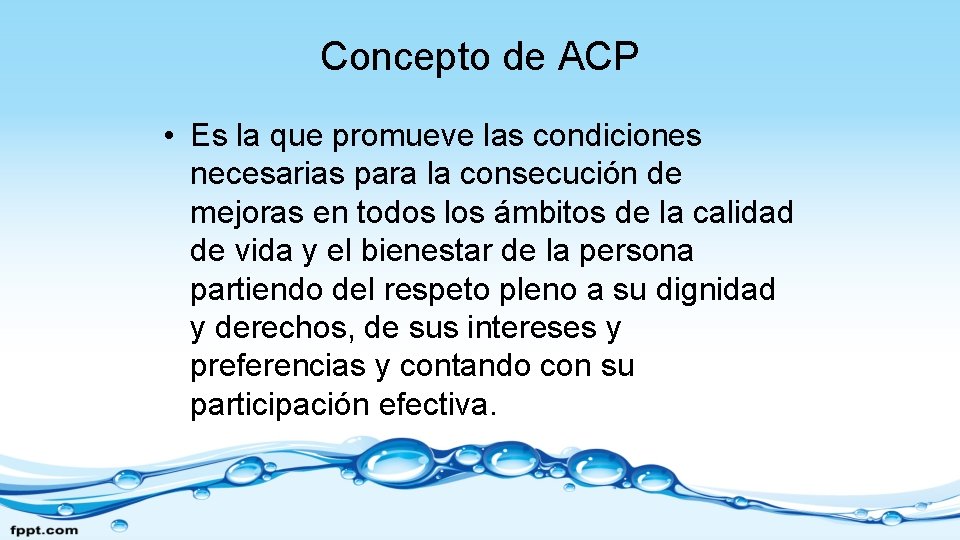 Concepto de ACP

• Es la que promueve las condiciones necesarias para la consecución de mejoras en todos los ámbitos de la calidad de vida y el bienestar de la persona partiendo del respeto pleno a su dignidad y derechos, de sus intereses y preferencias y contando con su participación efectiva.

fppt.com